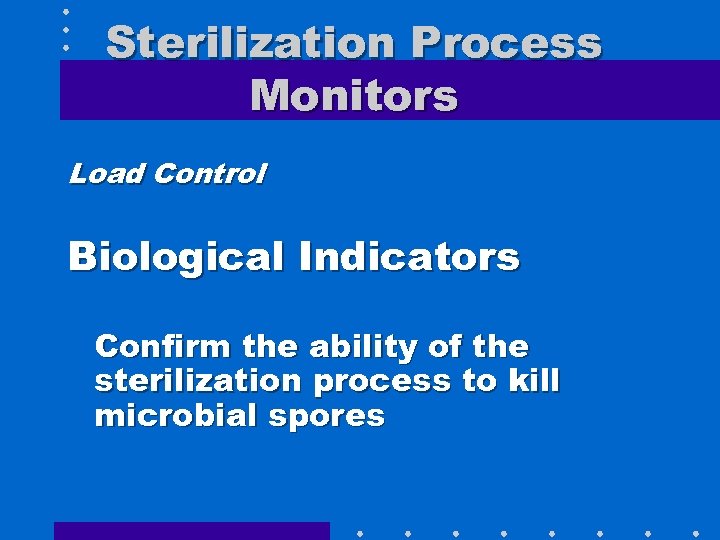 Sterilization Process Monitors

Load Control

Biological Indicators

Confirm the ability of the sterilization process to kill microbial spores